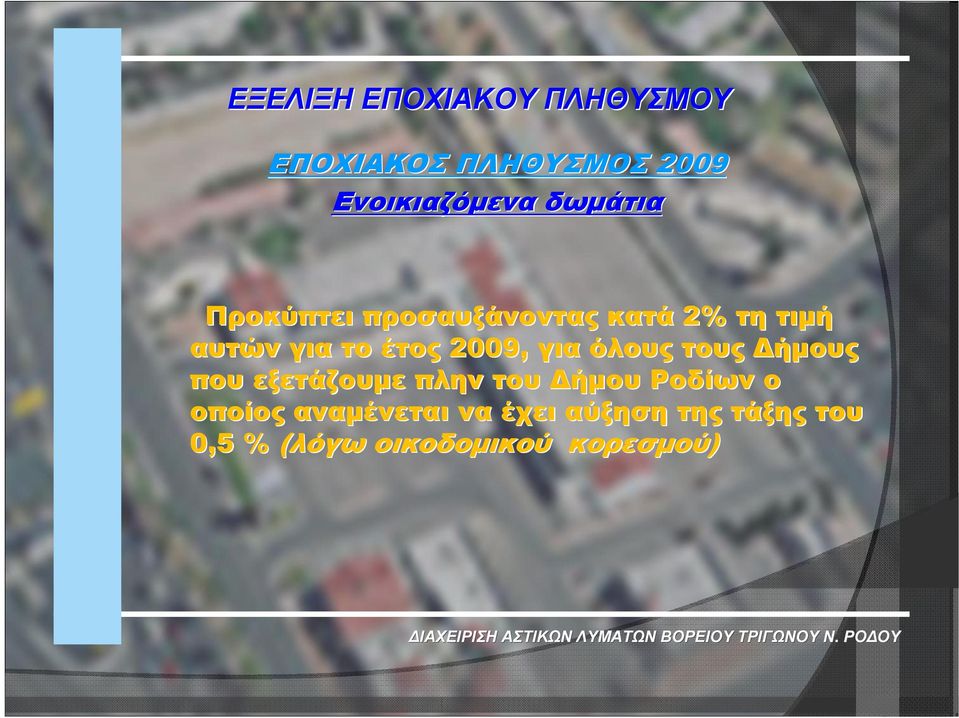 ΕΞΕΛΙΞΗ ΕΠΟΧΙΑΚΟΥ ΠΛΗΘΥΣΜΟΥ

ΕΠΟΧΙΑΚΟΣ ΠΛΗΘΥΣΜΟΣ 2009

Ενοικιαζόμενα δωμάτια

Προκύπτει προσαυξάνοντας κατά 2% τη τιμή αυτών για το έτος 2009, για όλους τους Δήμους που εξετάζουμε πλην του Δήμου Ροδίων ο οποίος αναμένεται να έχει αύξηση της τάξης του 0,5 % (λόγω οικοδομικού κορεσμού)

ΔΙΑΧΕΙΡΙΣΗ ΑΣΤΙΚΩΝ ΛΥΜΑΤΩΝ ΒΟΡΕΙΟΥ ΤΡΙΓΩΝΟΥ Ν. ΡΟΔΟΥ